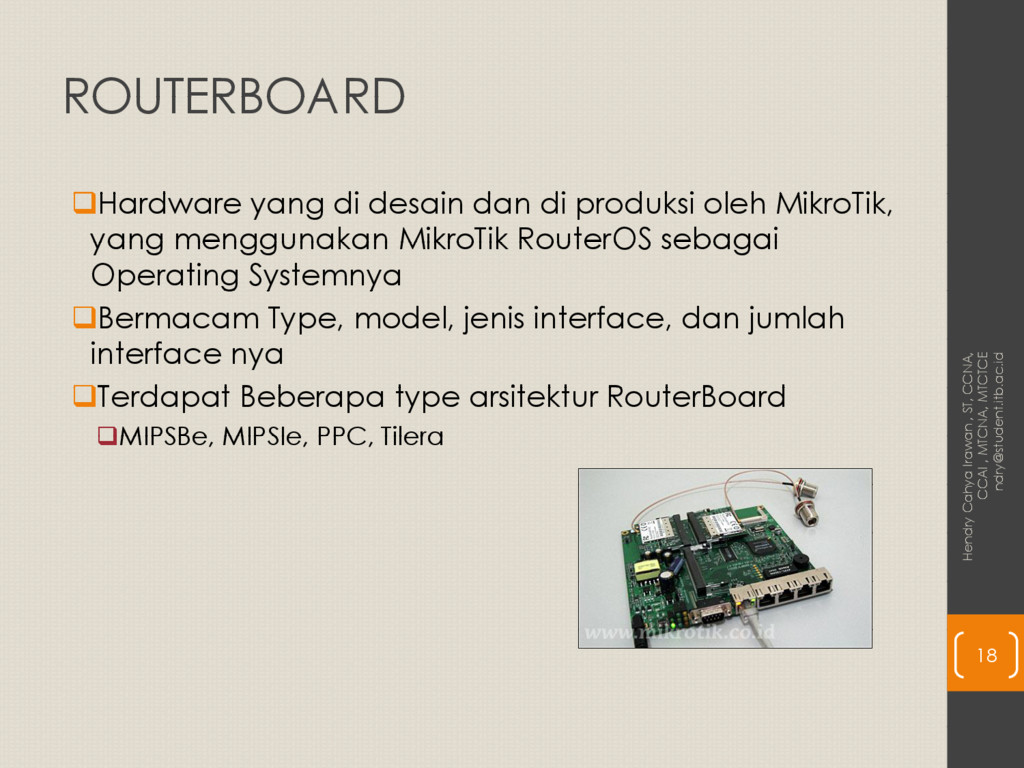 ROUTERBOARD

❑Hardware yang di desain dan di produksi oleh MikroTik, yang menggunakan MikroTik RouterOS sebagai Operating Systemnya

❑Bermacam Type, model, jenis interface, dan jumlah interface nya

❑Terdapat Beberapa type arsitektur RouterBoard

❑MIPSBe, MIPSle, PPC, Tilera

www.mikrotik.co.id

Hendry Cahya Irawan, ST, CCNA, CCAI, MTCNA, MTCTCE nary@student.itb.ac.id

18